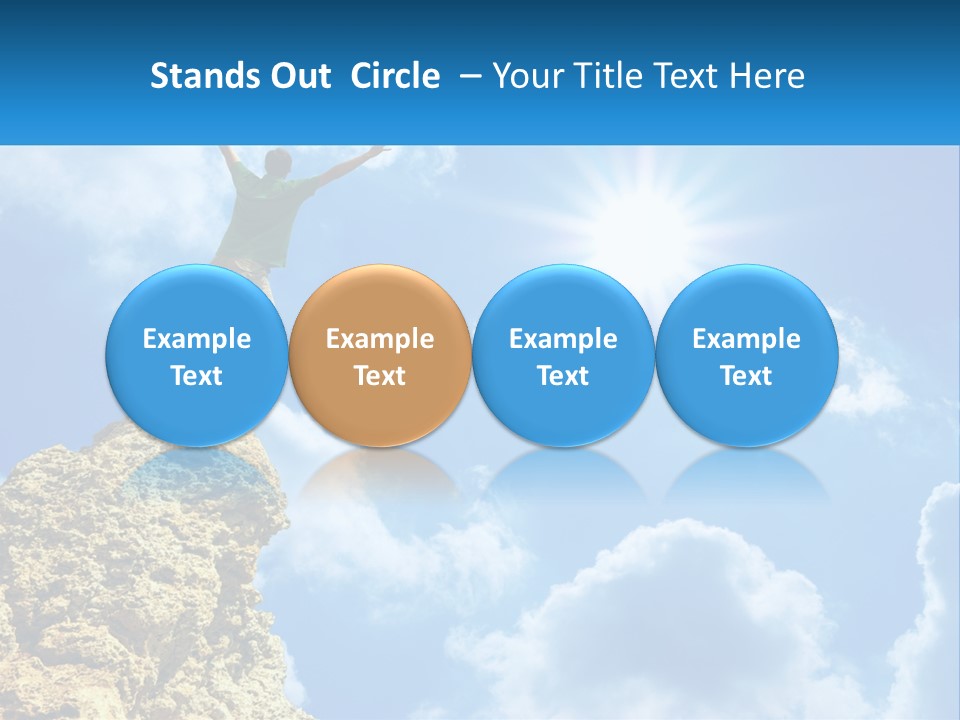 Stands Out Circle – Your Title Text Here

Example Text

Example Text

Example Text

Example Text